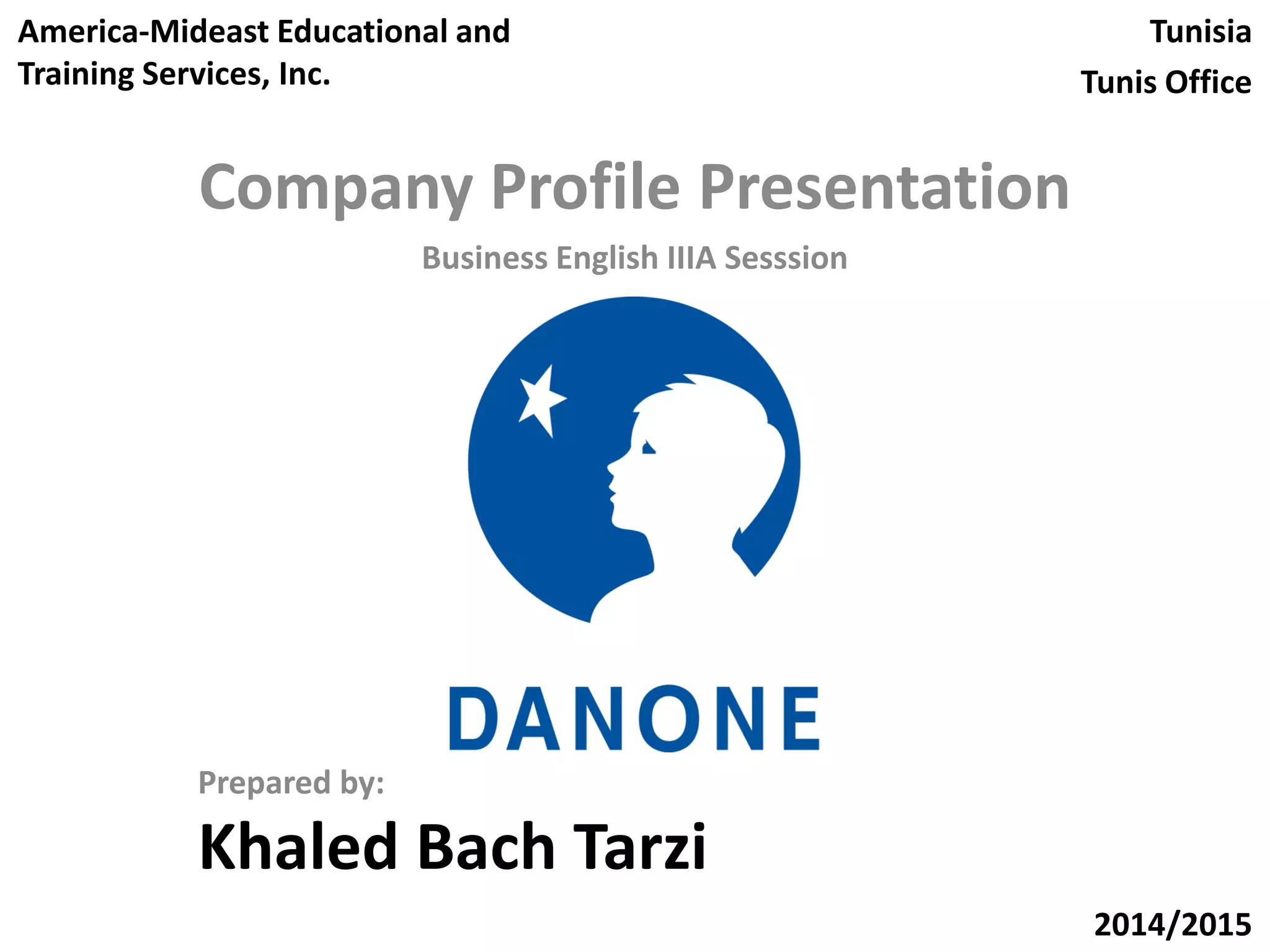 America-Mideast Educational and Training Services, Inc.

Tunisia
Tunis Office

Company Profile Presentation

Business English IIIA Sesssion

DANONE

Prepared by:

Khaled Bach Tarzi

2014/2015